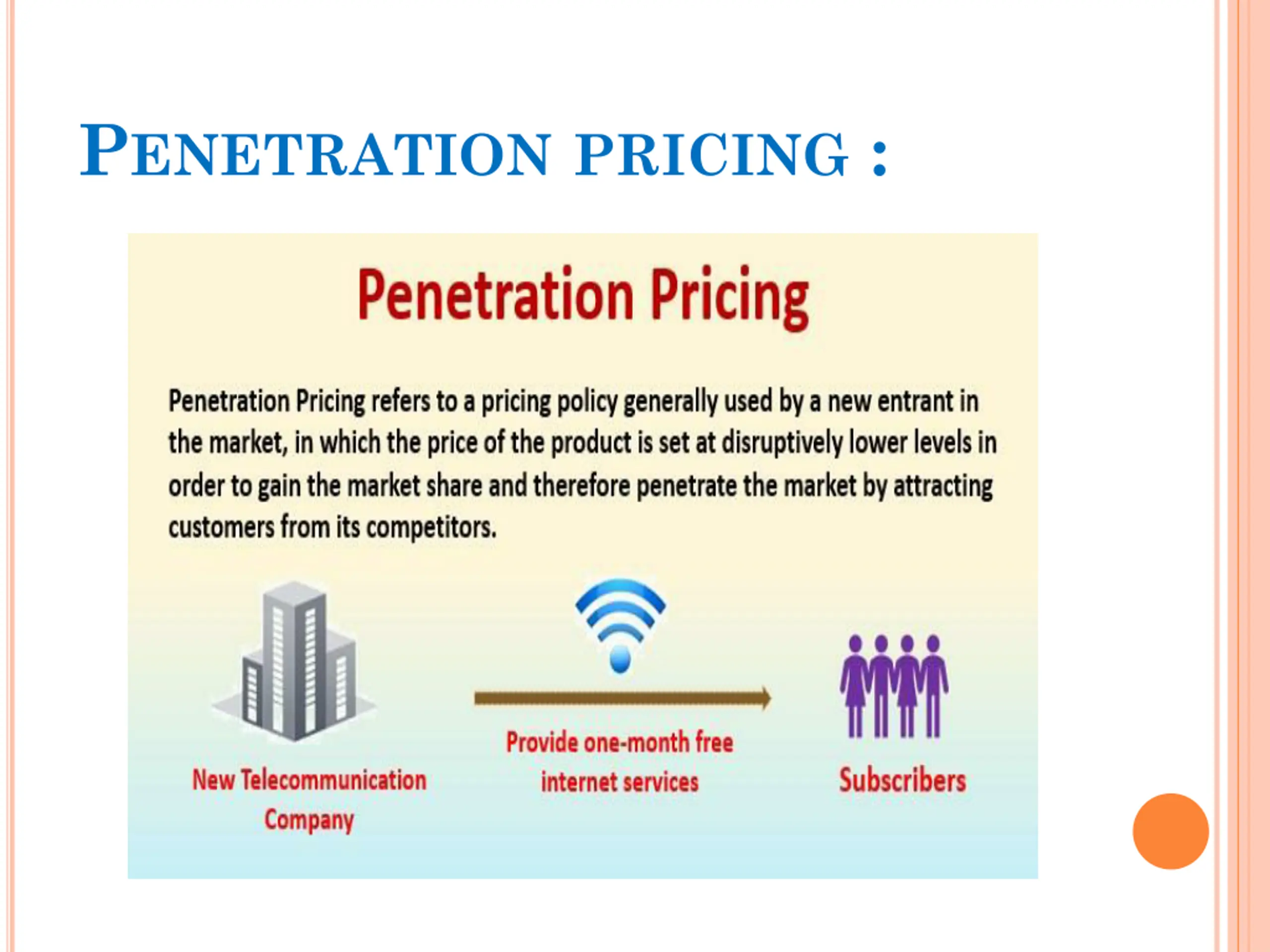 PENETRATION PRICING :

Penetration Pricing

Penetration Pricing refers to a pricing policy generally used by a new entrant in the market, in which the price of the product is set at disruptively lower levels in order to gain the market share and therefore penetrate the market by attracting customers from its competitors.

New Telecommunication Company

Provide one-month free internet services

Subscribers